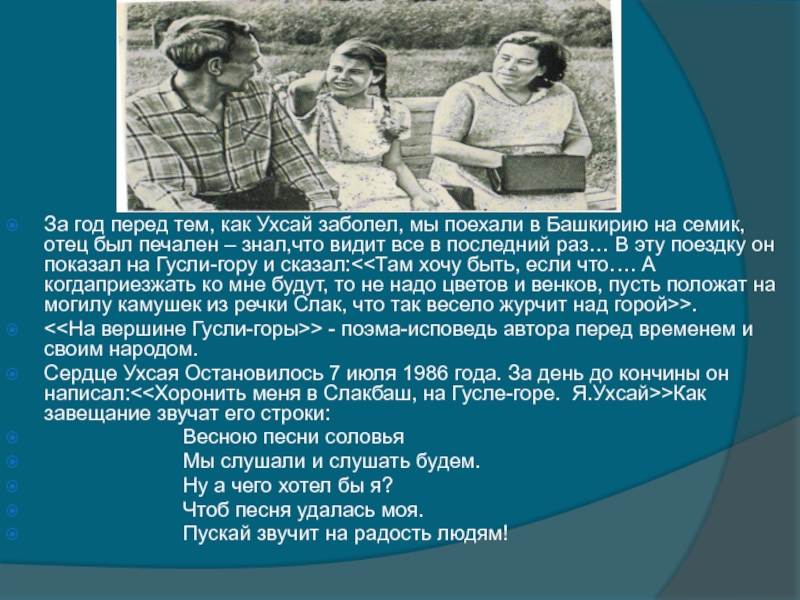 За год перед тем, как Ухсай заболел, мы поехали в Башкирию на семик, отец был печален – знал,что видит все в последний раз… В эту поездку он показал на Гусли-гору и сказал:<<Там хочу быть, если что…. А когдаприезжать ко мне будут, то не надо цветов и венков, пусть положат на могилу камушек из речки Слак, что так весело журчит над горой>>.

<<На вершине Гусли-горы>> - поэма-исповедь автора перед временем и своим народом.

Сердце Ухсая Остановилось 7 июля 1986 года. За день до кончины он написал:<<Хоронить меня в Слакбаш, на Гусле-горе. Я.Ухсай>>Как завещание звучат его строки:

Весною песни соловья

Мы слушали и слушать будем.

Ну а чего хотел бы я?

Чтоб песня удалась моя.

Пускай звучит на радость людям!